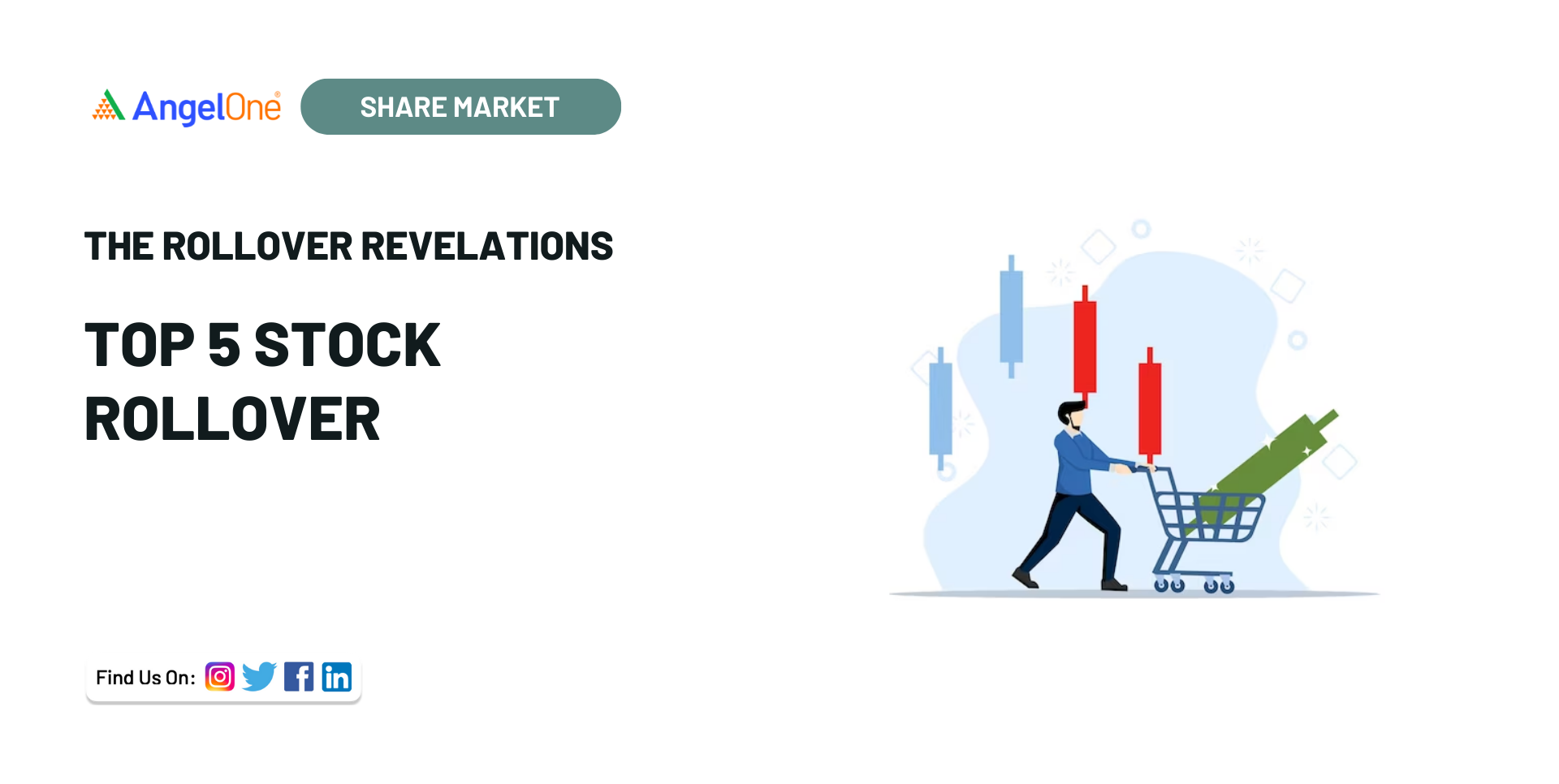 AngelOne

SHARE MARKET

THE ROLLOVER REVELATIONS

TOP 5 STOCK ROLLOVER

Find Us On: